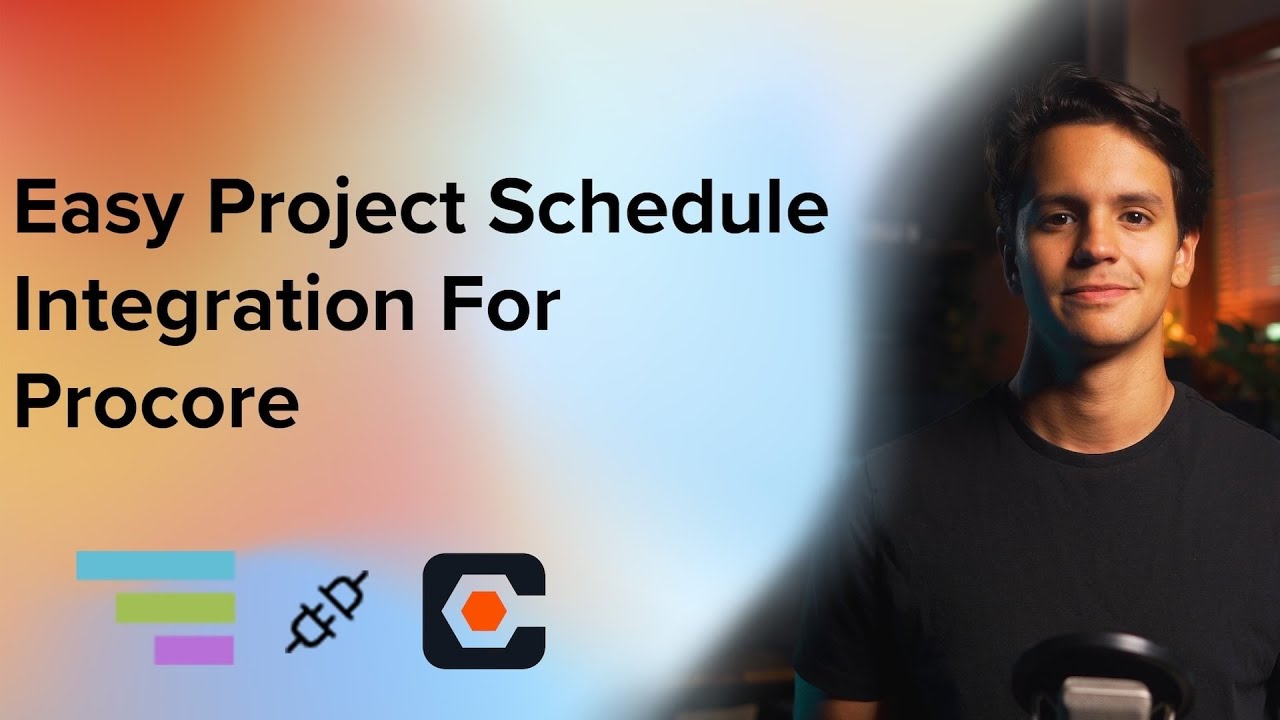 Easy Project Schedule Integration For Procore